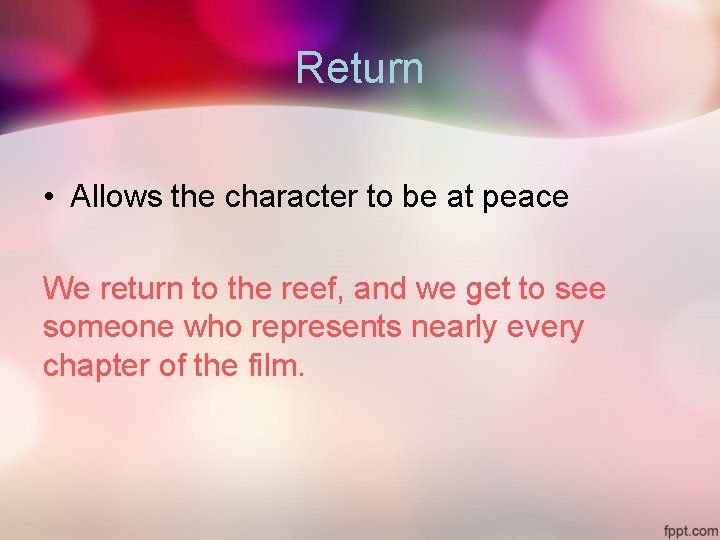 Return

• Allows the character to be at peace

We return to the reef, and we get to see someone who represents nearly every chapter of the film.

fppt.com